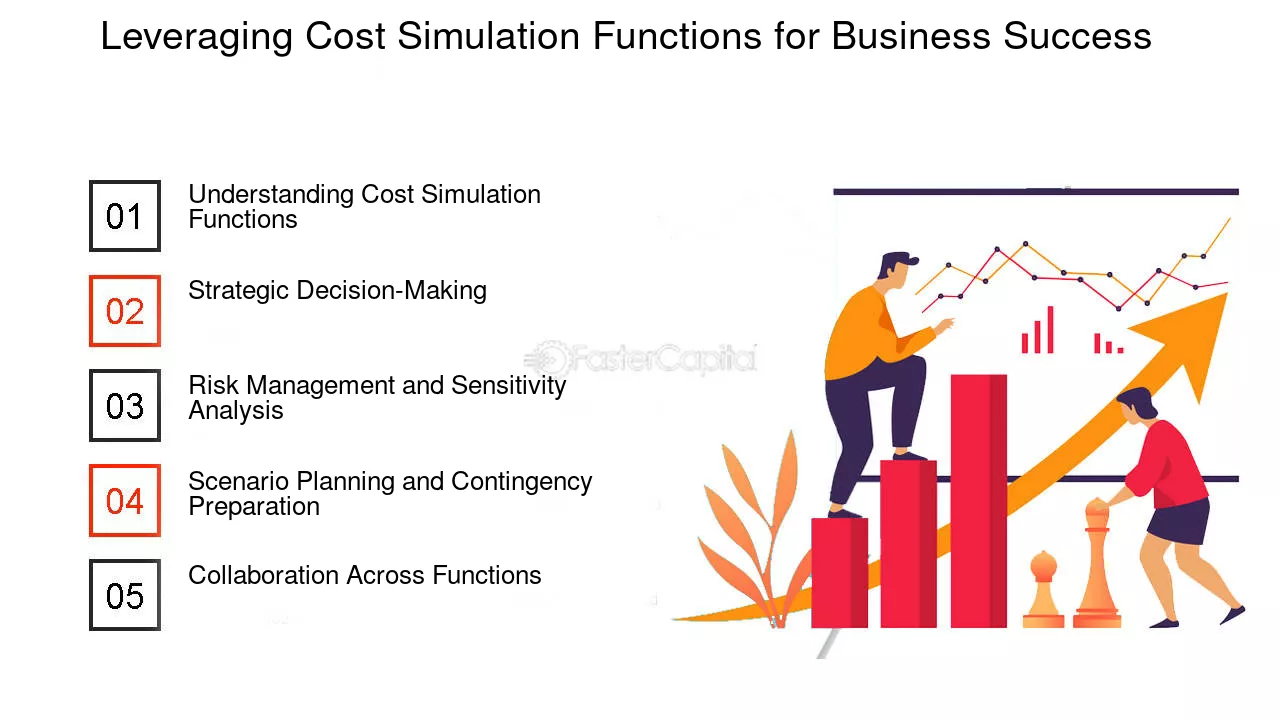 Leveraging Cost Simulation Functions for Business Success

01
Understanding Cost Simulation Functions

02
Strategic Decision-Making

03
Risk Management and Sensitivity Analysis

04
Scenario Planning and Contingency Preparation

05
Collaboration Across Functions

FasterCapital